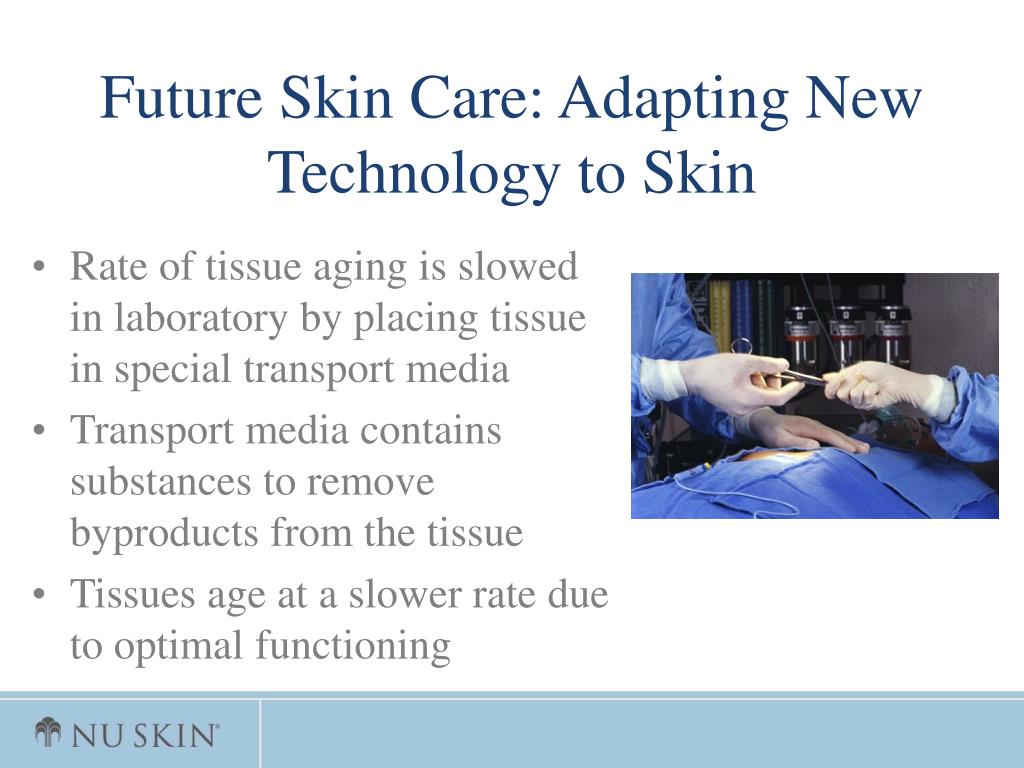 Future Skin Care: Adapting New Technology to Skin

• Rate of tissue aging is slowed in laboratory by placing tissue in special transport media
• Transport media contains substances to remove byproducts from the tissue
• Tissues age at a slower rate due to optimal functioning

NU SKIN®